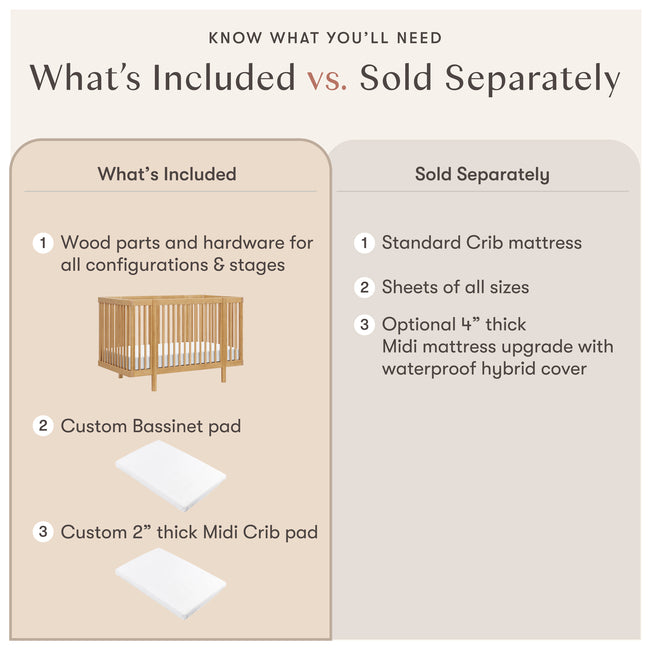 KNOW WHAT YOU'LL NEED

What's Included vs. Sold Separately

What's Included

1 Wood parts and hardware for all configurations & stages

2 Custom Bassinet pad

3 Custom 2" thick Midi Crib pad

Sold Separately

1 Standard Crib mattress

2 Sheets of all sizes

3 Optional 4" thick Midi mattress upgrade with waterproof hybrid cover